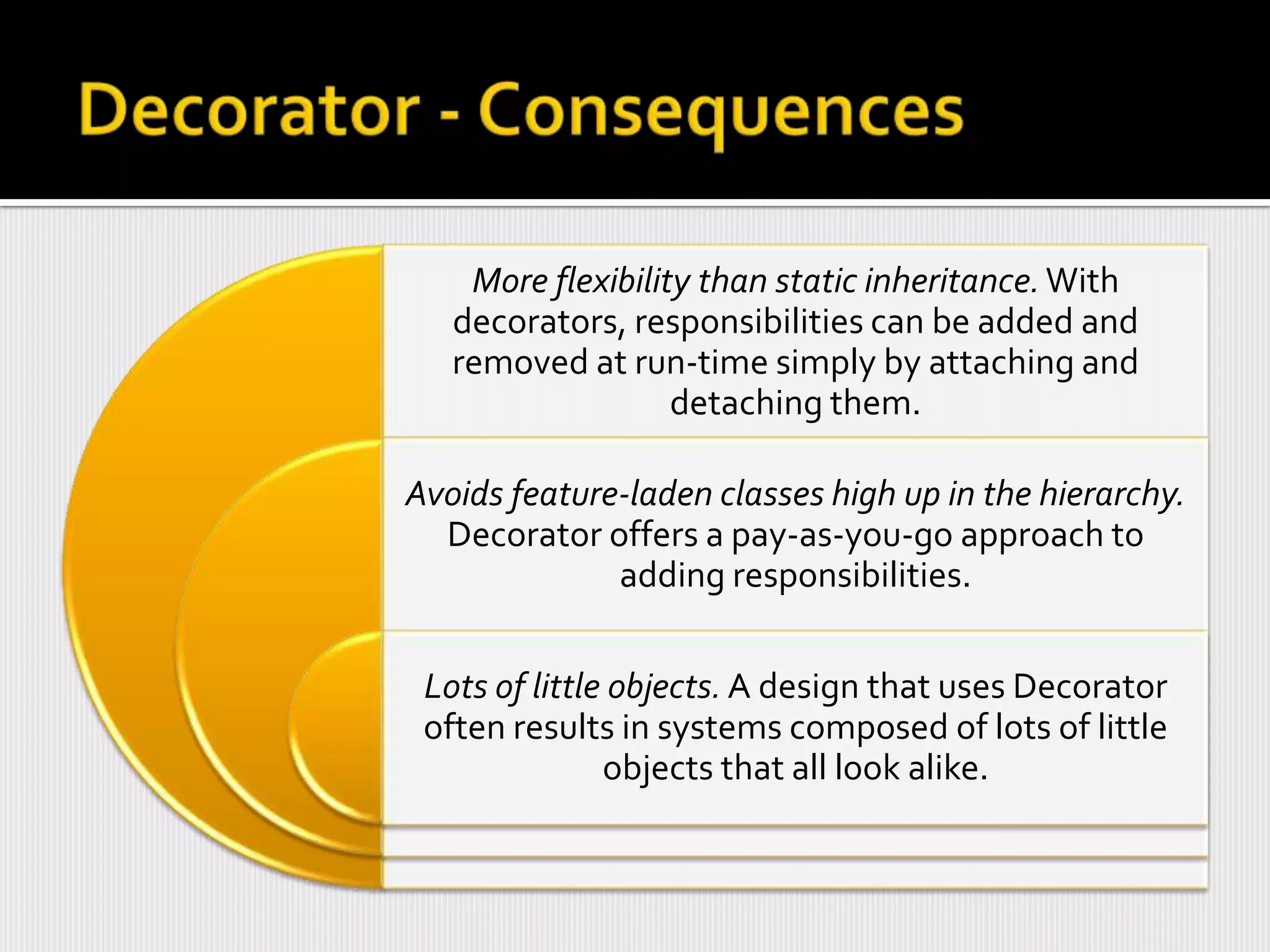 Decorator - Consequences

More flexibility than static inheritance. With decorators, responsibilities can be added and removed at run-time simply by attaching and detaching them.

Avoids feature-laden classes high up in the hierarchy. Decorator offers a pay-as-you-go approach to adding responsibilities.

Lots of little objects. A design that uses Decorator often results in systems composed of lots of little objects that all look alike.